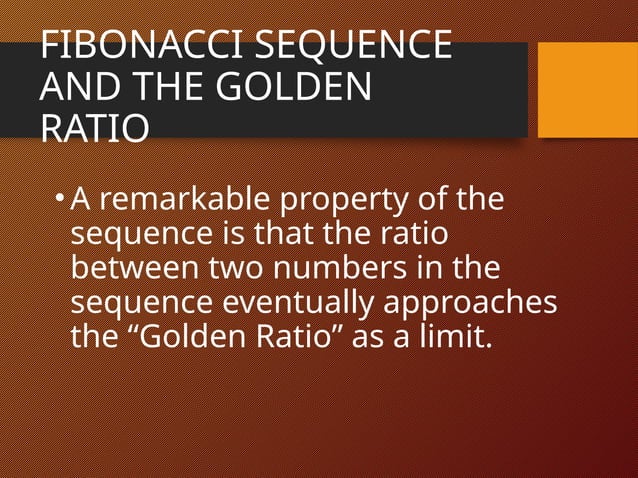 FIBONACCI SEQUENCE AND THE GOLDEN RATIO

• A remarkable property of the sequence is that the ratio between two numbers in the sequence eventually approaches the “Golden Ratio” as a limit.